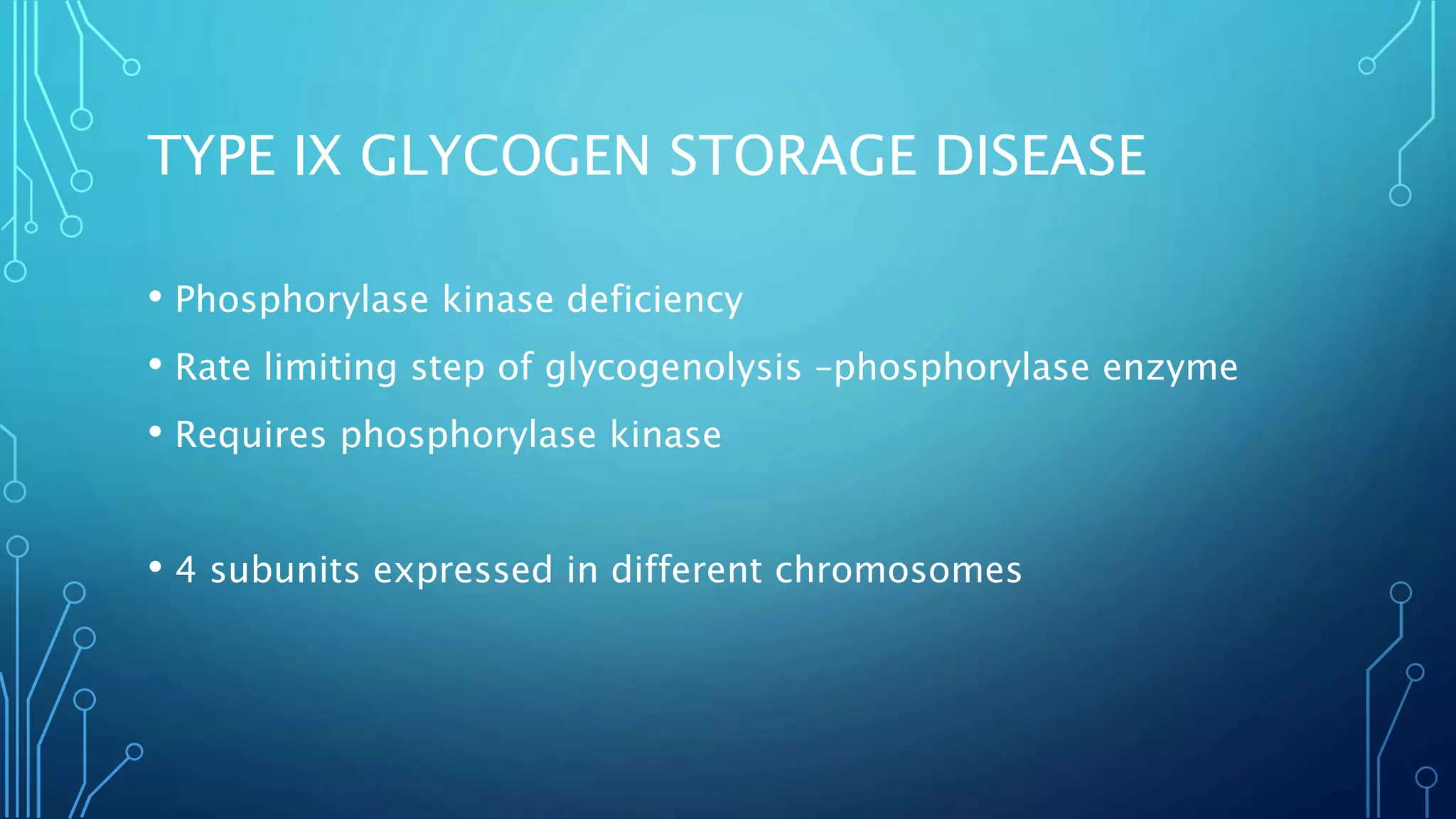 TYPE IX GLYCOGEN STORAGE DISEASE

• Phosphorylase kinase deficiency
• Rate limiting step of glycogenolysis –phosphorylase enzyme
• Requires phosphorylase kinase

• 4 subunits expressed in different chromosomes